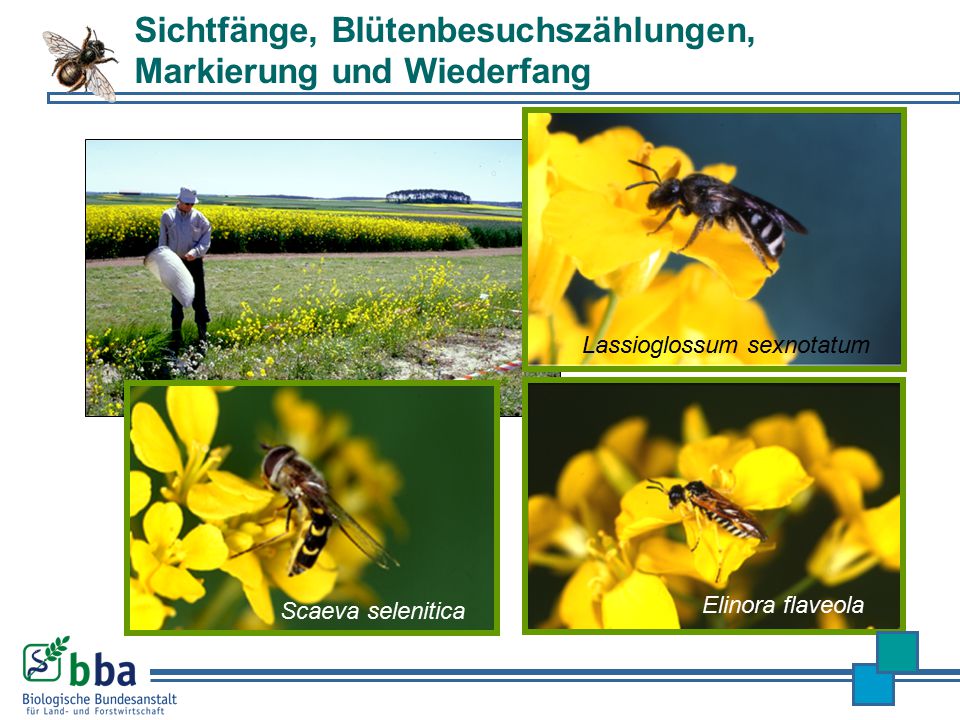 Sichtfänge, Blütenbesuchszählungen, Markierung und Wiederfang

Lassioglossum sexnotatum

Scaeva selenitica

Elinora flaveola

bba
Biologische Bundesanstalt
für Land- und Forstwirtschaft